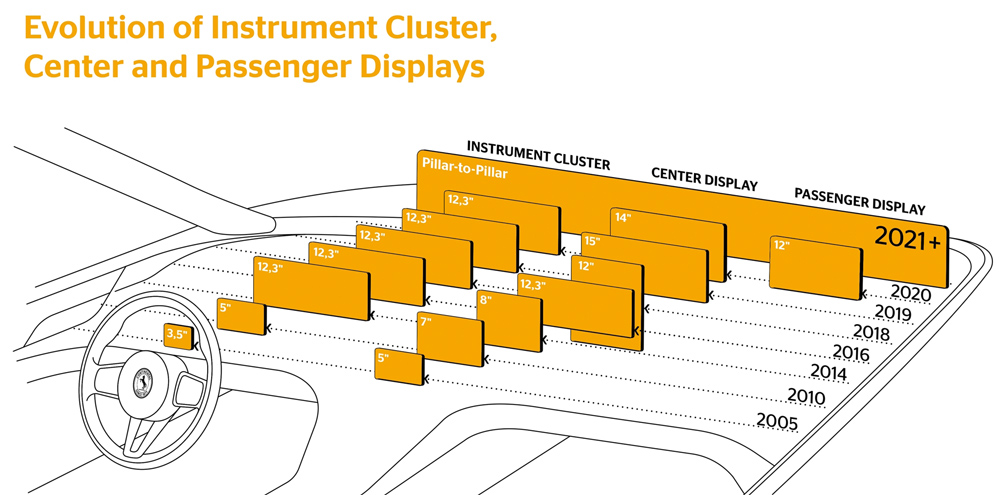 Evolution of Instrument Cluster, Center and Passenger Displays

INSTRUMENT CLUSTER

CENTER DISPLAY

PASSENGER DISPLAY

Pillar-to-Pillar

2021+

12,3"

14"

12"

2020

12,3"

15"

2019

12,3"

12"

2018

12,3"

12,3"

2016

12,3"

8"

2014

5"

7"

2010

3,5"

5"

2005